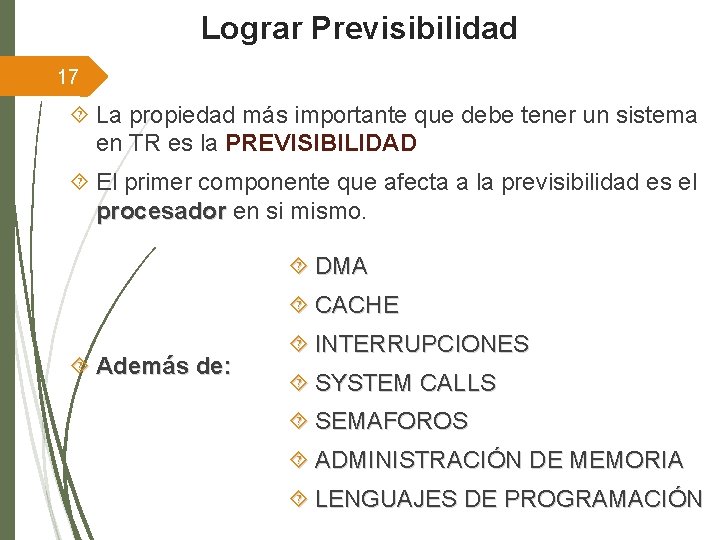 Lograr Previsibilidad

17

La propiedad más importante que debe tener un sistema en TR es la PREVISIBILIDAD

El primer componente que afecta a la previsibilidad es el procesador en si mismo.

Además de:

DMA

CACHE

INTERRUPCIONES

SYSTEM CALLS

SEMAFOROS

ADMINISTRACIÓN DE MEMORIA

LENGUAJES DE PROGRAMACIÓN